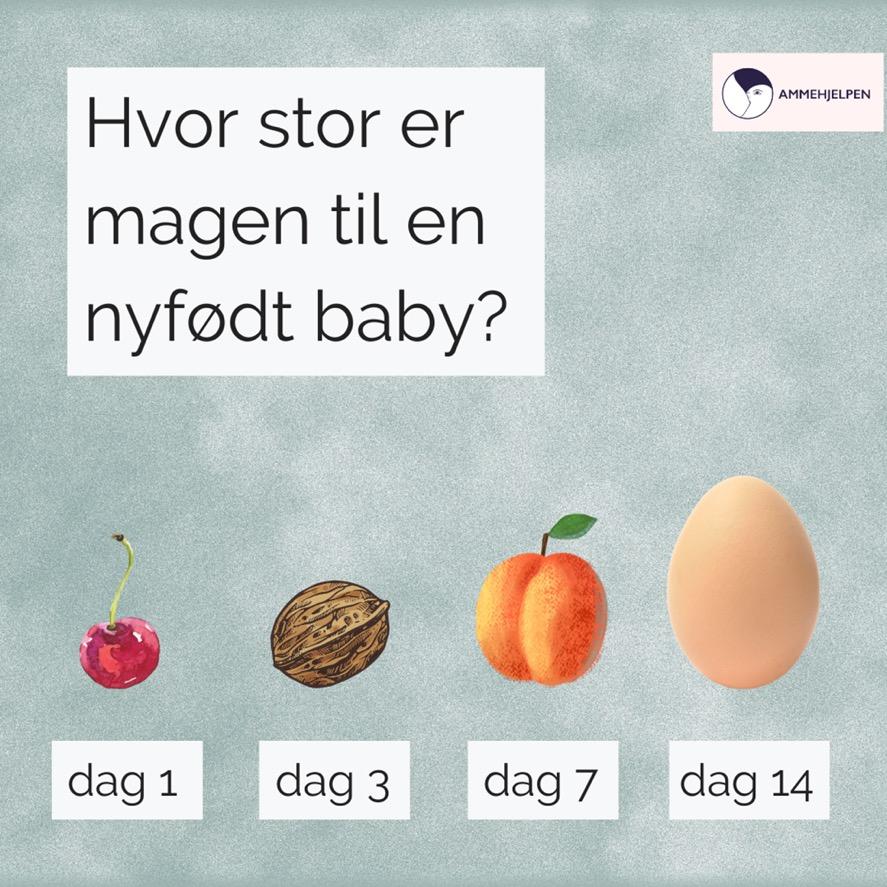 Hvor stor er magen til en nyfødt baby?

AMMEHJELPEN

dag 1

dag 3

dag 7

dag 14